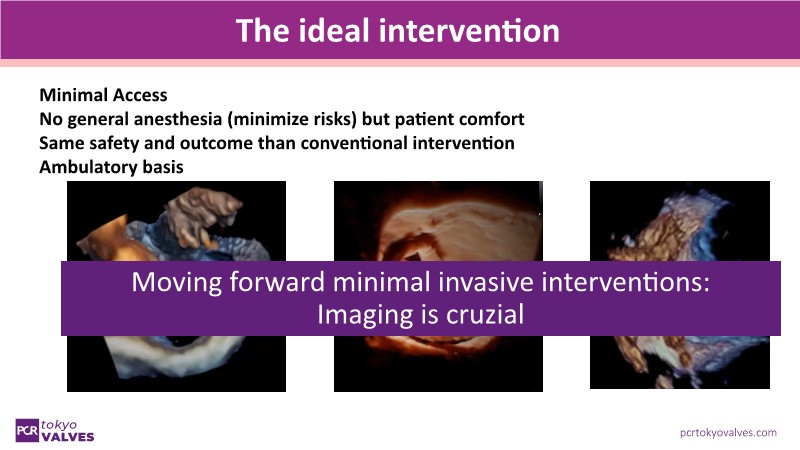 The ideal intervention

Minimal Access
No general anesthesia (minimize risks) but patient comfort
Same safety and outcome than conventional intervention
Ambulatory basis

Moving forward minimal invasive interventions:
Imaging is cruzial

PCR tokyo VALVES

pcrtokyovalves.com